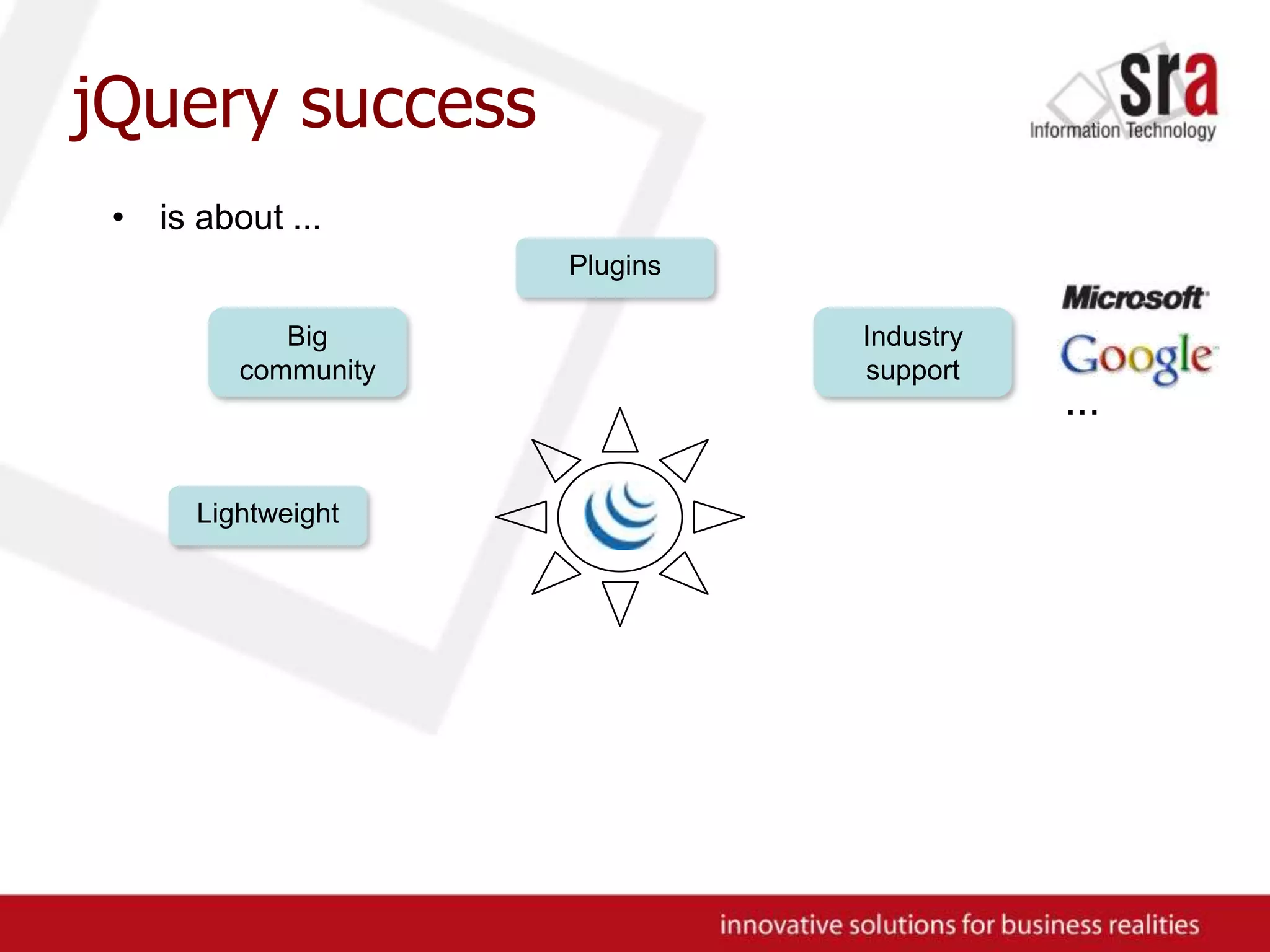 jQuery success

sra
Information Technology

• is about ...

Plugins

Big community

Industry support

Microsoft
Google
...

Lightweight

innovative solutions for business realities